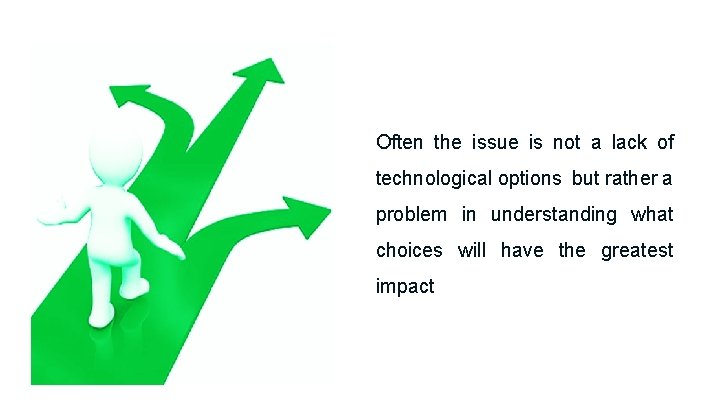 Often the issue is not a lack of technological options but rather a problem in understanding what choices will have the greatest impact